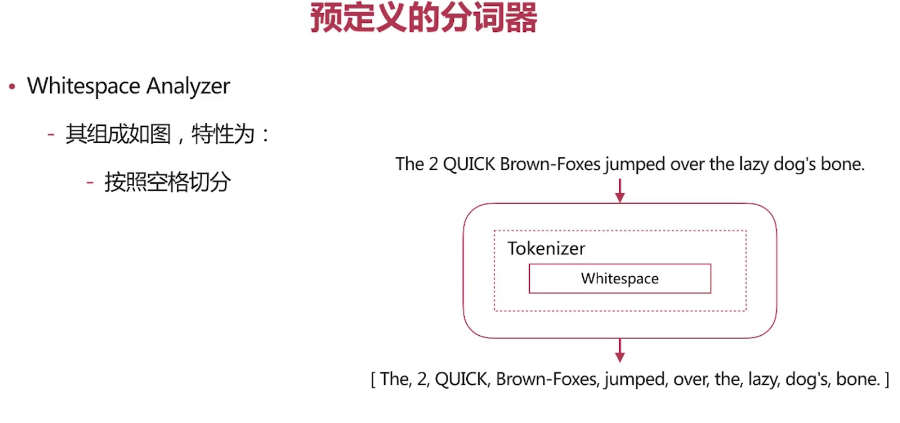 预定义的分词器

• Whitespace Analyzer

- 其组成如图，特性为：

- 按照空格切分

The 2 QUICK Brown-Foxes jumped over the lazy dog's bone.

Tokenizer

Whitespace

[ The, 2, QUICK, Brown-Foxes, jumped, over, the, lazy, dog's, bone. ]